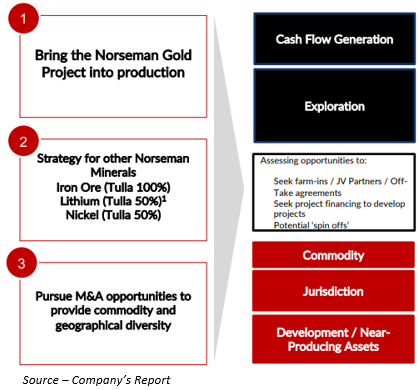 1

Bring the Norseman Gold Project into production

2

Strategy for other Norseman Minerals
Iron Ore (Tulla 100%)
Lithium (Tulla 50%)$^1$
Nickel (Tulla 50%)

3

Pursue M&A opportunities to provide commodity and geographical diversity

Cash Flow Generation

Exploration

Assessing opportunities to:

Seek farm-ins / JV Partners / Off-Take agreements
Seek project financing to develop projects
Potential 'spin offs'

Commodity

Jurisdiction

Development / Near-Producing Assets

Source – Company's Report